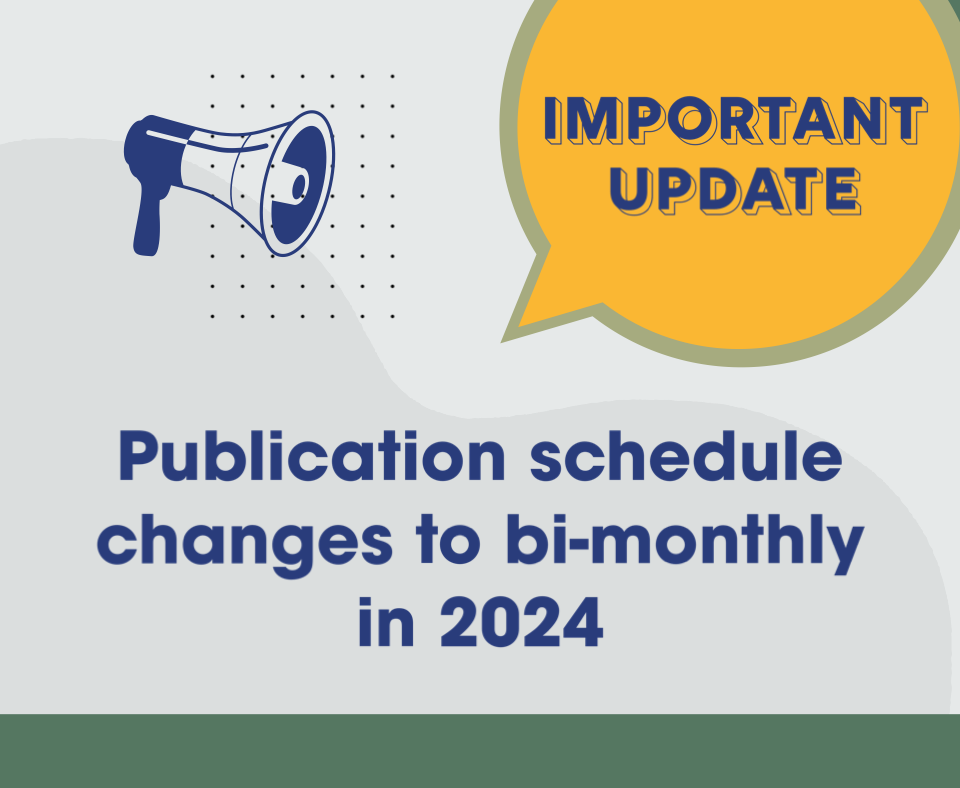 IMPORTANT UPDATE

Publication schedule changes to bi-monthly in 2024